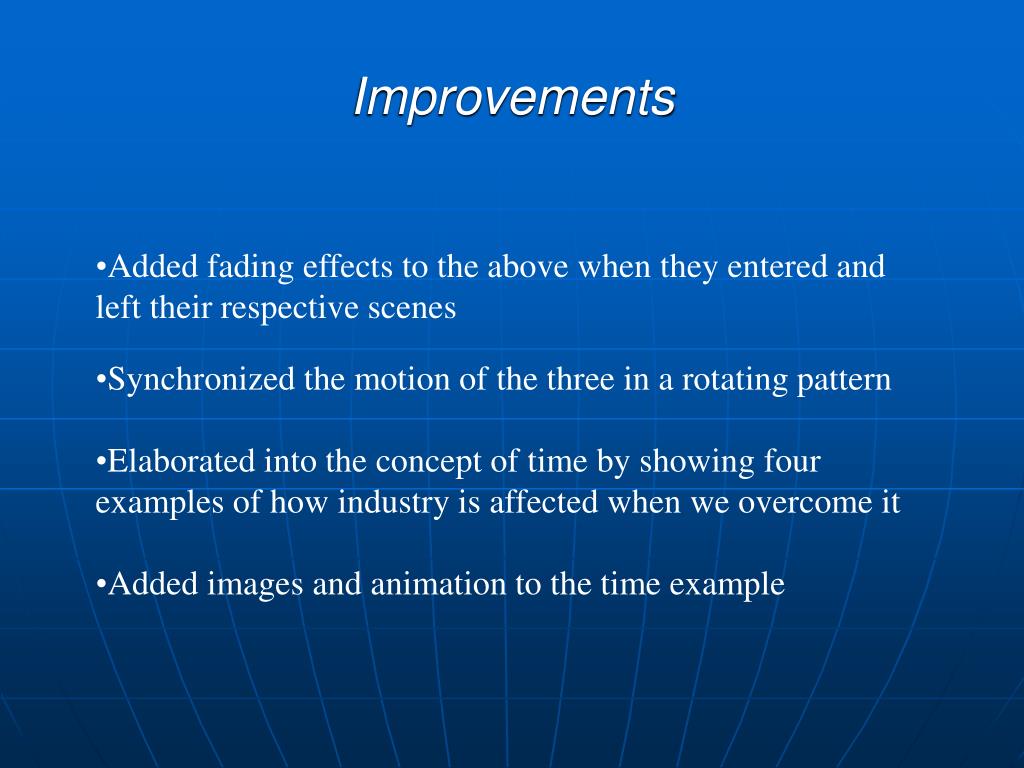 Improvements

•Added fading effects to the above when they entered and left their respective scenes

•Synchronized the motion of the three in a rotating pattern

•Elaborated into the concept of time by showing four examples of how industry is affected when we overcome it

•Added images and animation to the time example